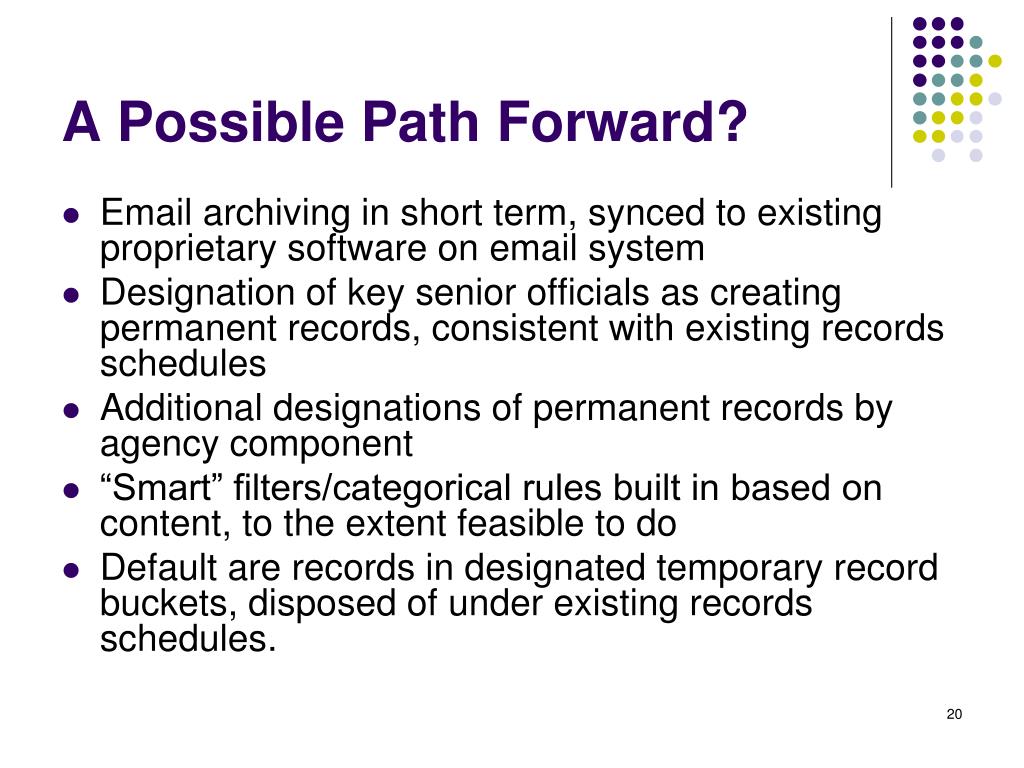 A Possible Path Forward?

- Email archiving in short term, synced to existing proprietary software on email system
- Designation of key senior officials as creating permanent records, consistent with existing records schedules
- Additional designations of permanent records by agency component
- “Smart” filters/categorical rules built in based on content, to the extent feasible to do
- Default are records in designated temporary record buckets, disposed of under existing records schedules.

20